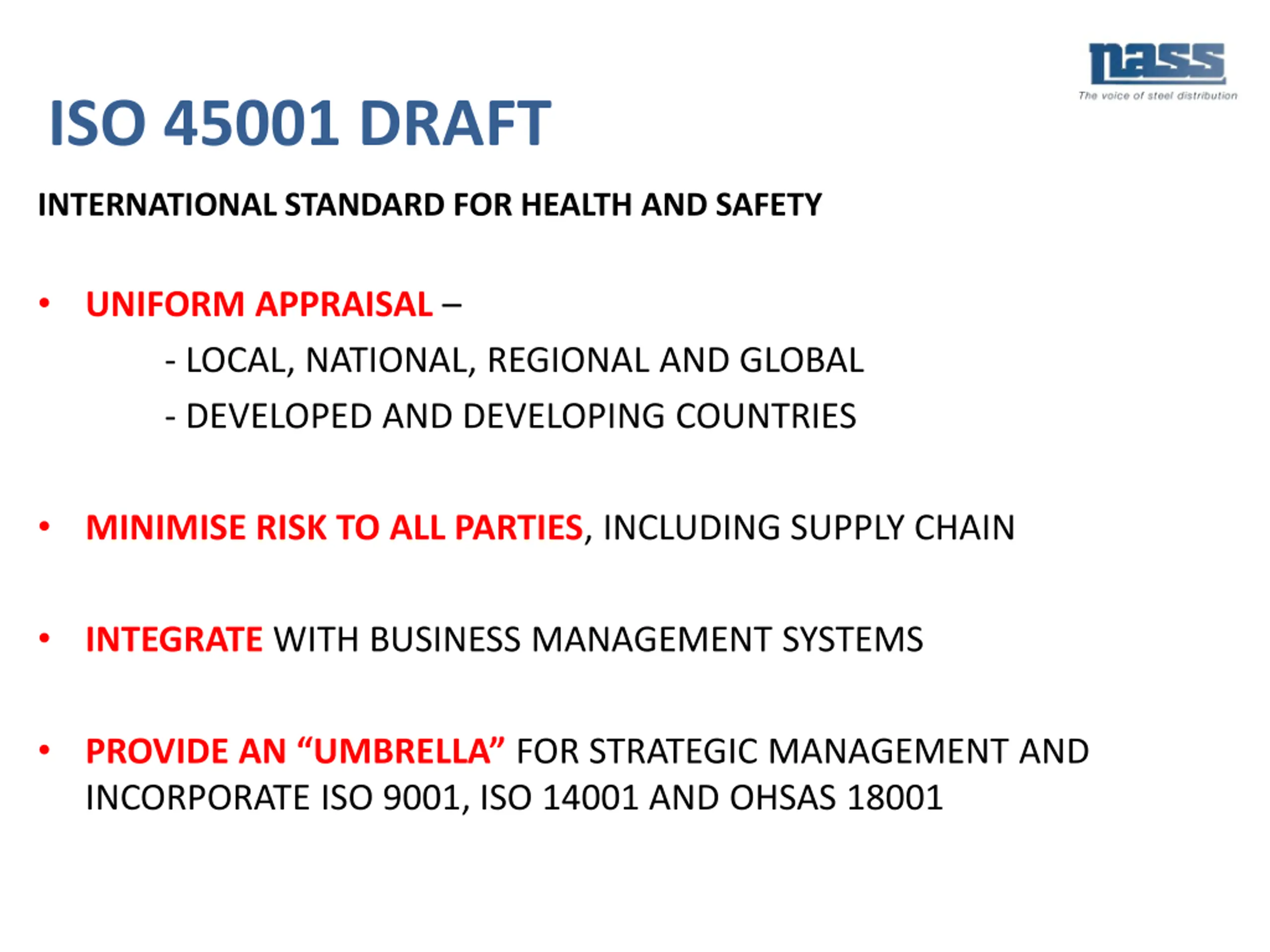 nass
The voice of steel distribution

ISO 45001 DRAFT

INTERNATIONAL STANDARD FOR HEALTH AND SAFETY

• UNIFORM APPRAISAL –
- LOCAL, NATIONAL, REGIONAL AND GLOBAL
- DEVELOPED AND DEVELOPING COUNTRIES

• MINIMISE RISK TO ALL PARTIES, INCLUDING SUPPLY CHAIN

• INTEGRATE WITH BUSINESS MANAGEMENT SYSTEMS

• PROVIDE AN “UMBRELLA” FOR STRATEGIC MANAGEMENT AND INCORPORATE ISO 9001, ISO 14001 AND OHSAS 18001